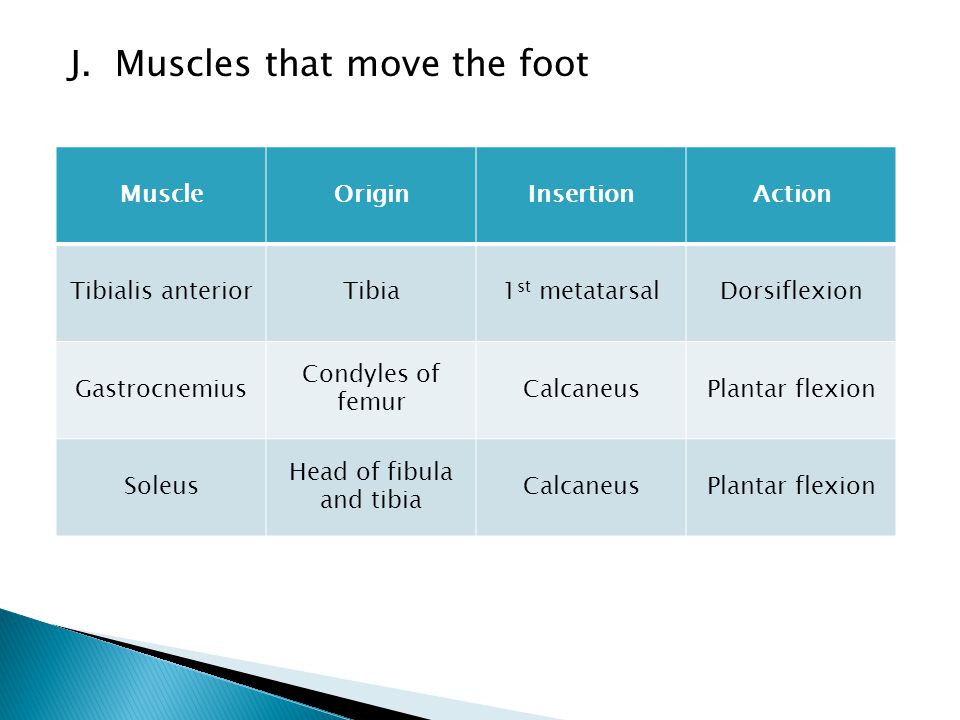 J. Muscles that move the foot

| Muscle | Origin | Insertion | Action |
|---|---|---|---|
| Tibialis anterior | Tibia | 1$^{st}$ metatarsal | Dorsiflexion |
| Gastrocnemius | Condyles of femur | Calcaneus | Plantar flexion |
| Soleus | Head of fibula and tibia | Calcaneus | Plantar flexion |